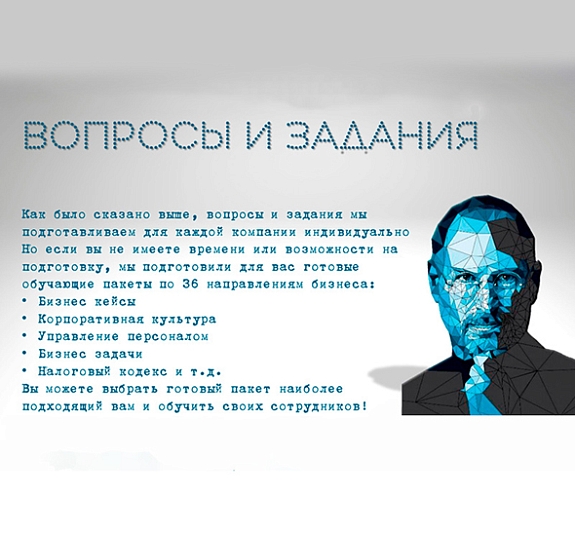 ВОПРОСЫ И ЗАДАНИЯ

Как было сказано выше, вопросы и задания мы подготавливаем для каждой компании индивидуально Но если вы не имеете времени или возможности на подготовку, мы подготовили для вас готовые обучающие пакеты по 36 направлениям бизнеса:
• Бизнес кейсы
• Корпоративная культура
• Управление персоналом
• Бизнес задачи
• Налоговый кодекс и т.д.
Вы можете выбрать готовый пакет наиболее подходящий вам и обучить своих сотрудников!